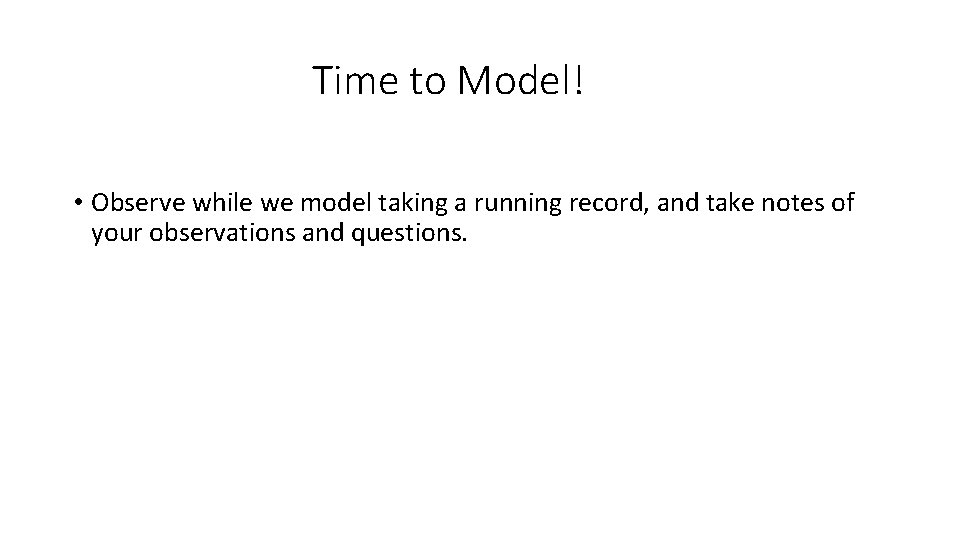 Time to Model!

• Observe while we model taking a running record, and take notes of your observations and questions.